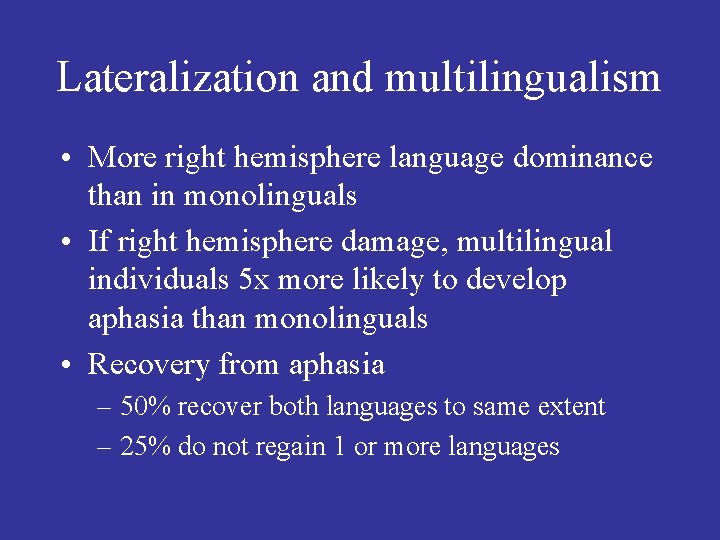 Lateralization and multilingualism

• More right hemisphere language dominance than in monolinguals
• If right hemisphere damage, multilingual individuals 5x more likely to develop aphasia than monolinguals
• Recovery from aphasia
– 50% recover both languages to same extent
– 25% do not regain 1 or more languages